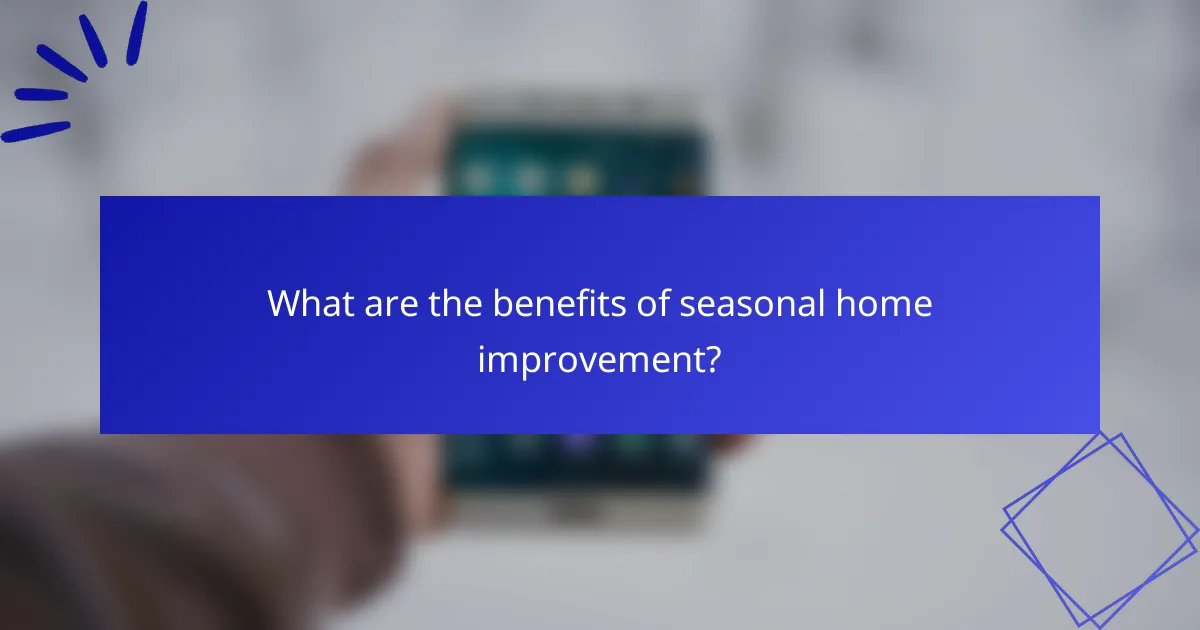 What are the benefits of seasonal home improvement?